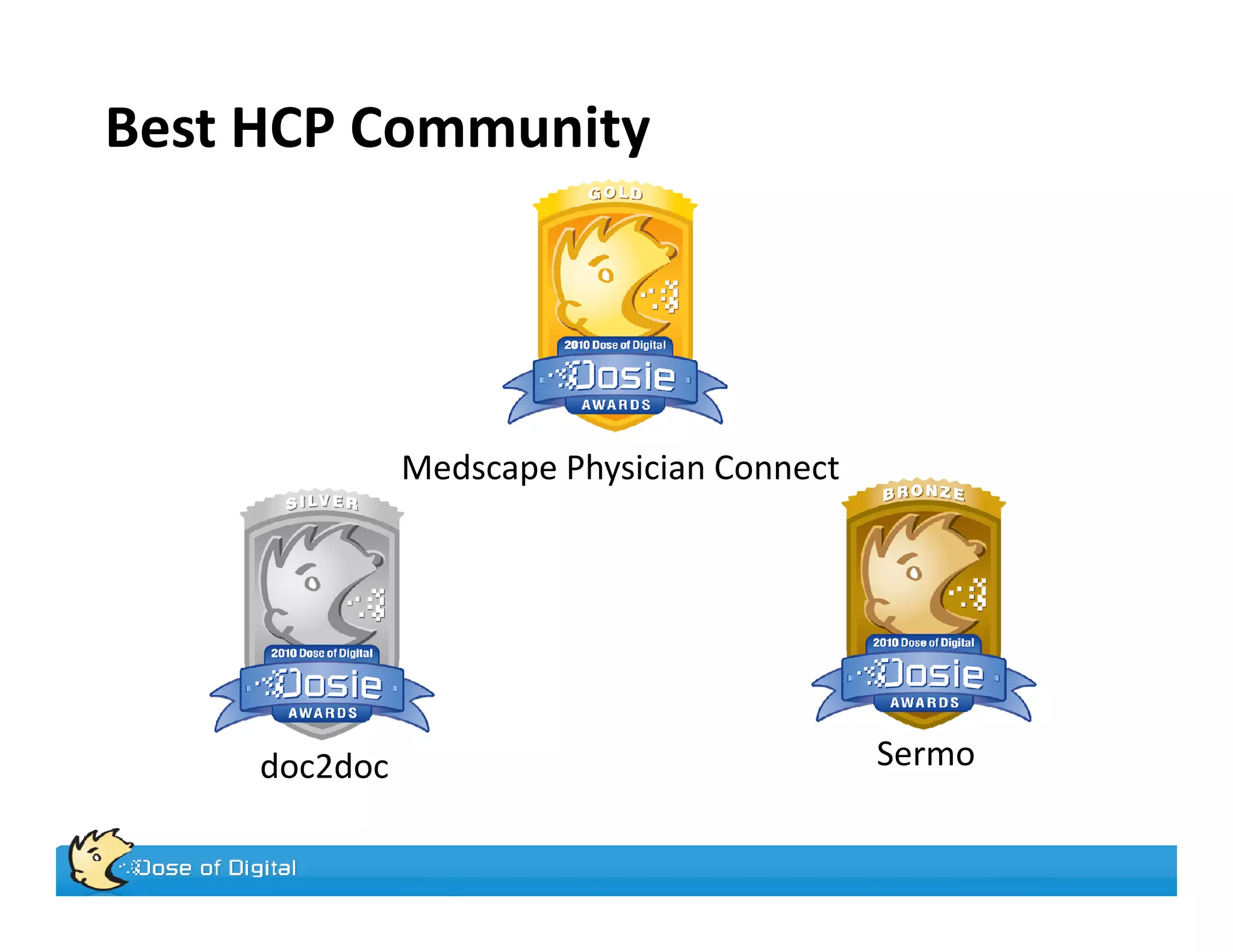 Best HCP Community

GOLD

2010 Dose of Digital

Dosie

AWARDS

Medscape Physician Connect

SILVER

2010 Dose of Digital

Dosie

AWARDS

doc2doc

BRONZE

2010 Dose of Digital

Dosie

AWARDS

Sermo

Dose of Digital